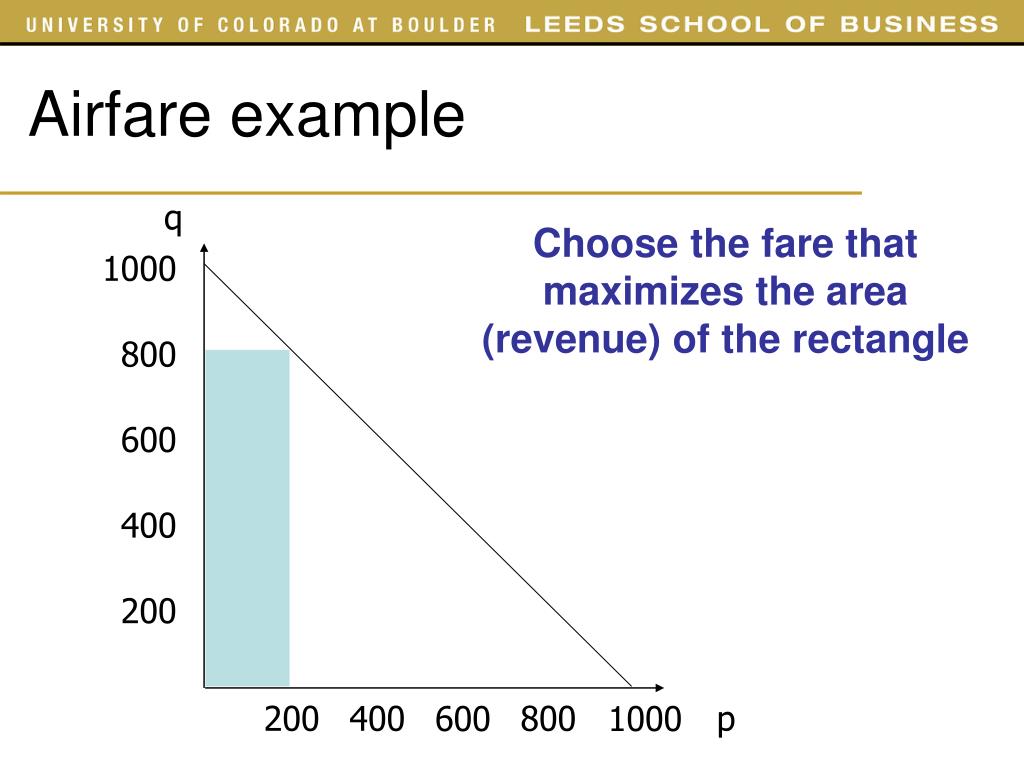 UNIVERSITY OF COLORADO AT BOULDER LEEDS SCHOOL OF BUSINESS

Airfare example

Choose the fare that maximizes the area (revenue) of the rectangle

q
1000
800
600
400
200

200 400 600 800 1000 p